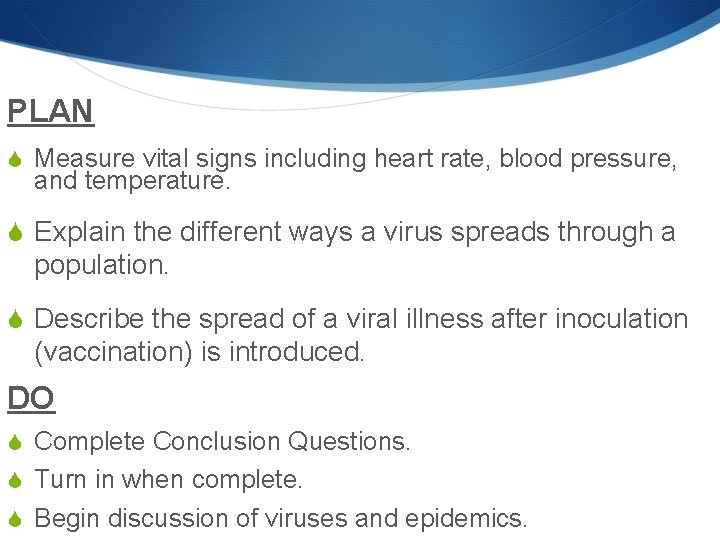 PLAN

Measure vital signs including heart rate, blood pressure, and temperature.

Explain the different ways a virus spreads through a population.

Describe the spread of a viral illness after inoculation (vaccination) is introduced.

DO

Complete Conclusion Questions.

Turn in when complete.

Begin discussion of viruses and epidemics.